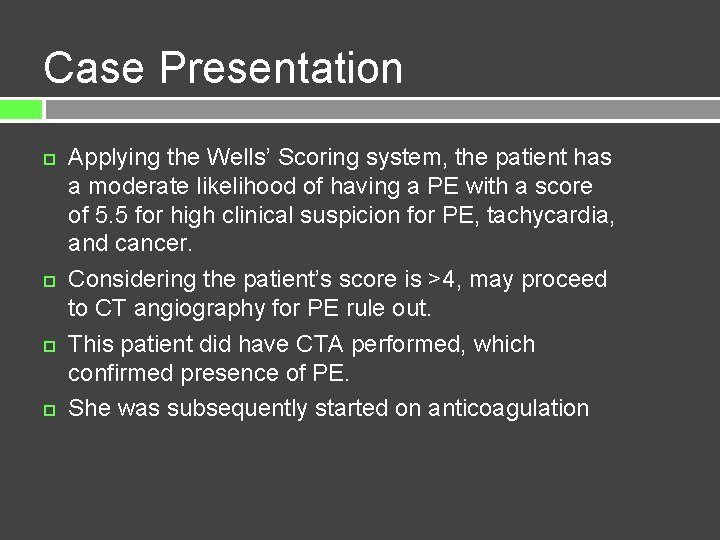 Case Presentation

Applying the Wells' Scoring system, the patient has a moderate likelihood of having a PE with a score of 5.5 for high clinical suspicion for PE, tachycardia, and cancer.

Considering the patient's score is >4, may proceed to CT angiography for PE rule out.

This patient did have CTA performed, which confirmed presence of PE.

She was subsequently started on anticoagulation